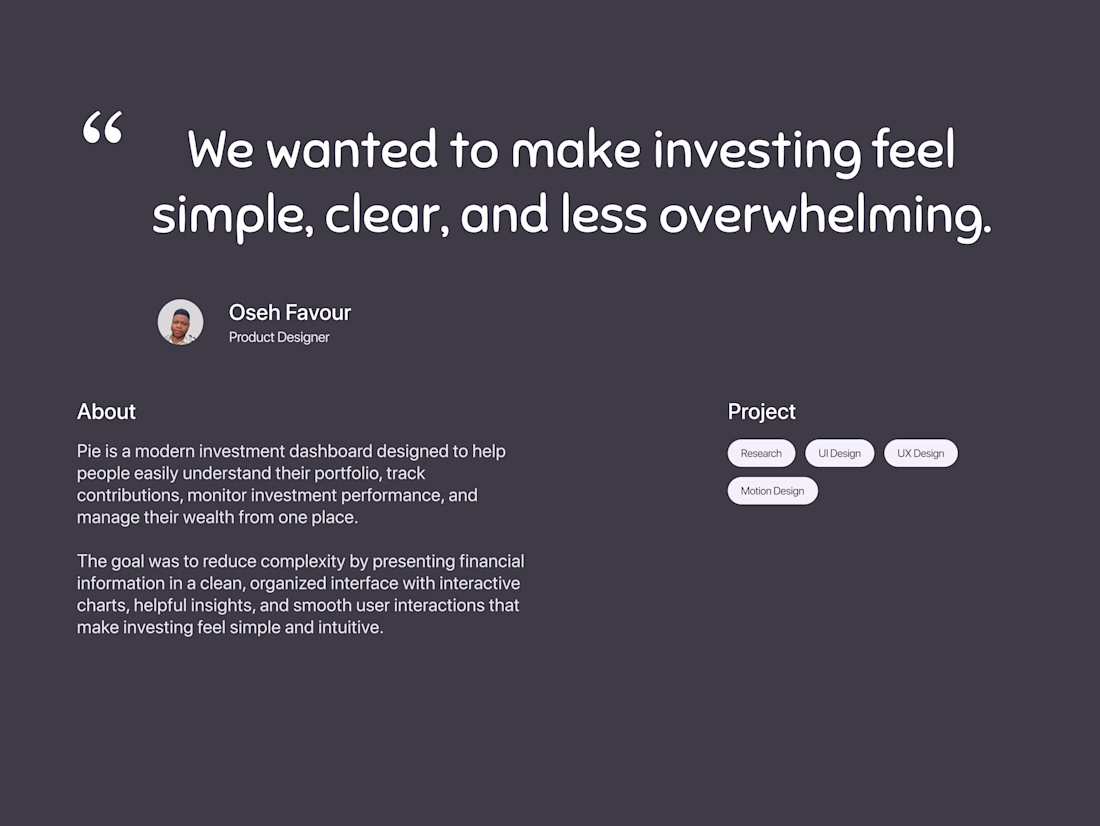 “ We wanted to make investing feel simple, clear, and less overwhelming.

Oseh Favour
Product Designer

About

Pie is a modern investment dashboard designed to help people easily understand their portfolio, track contributions, monitor investment performance, and manage their wealth from one place.

The goal was to reduce complexity by presenting financial information in a clean, organized interface with interactive charts, helpful insights, and smooth user interactions that make investing feel simple and intuitive.

Project

Research
UI Design
UX Design
Motion Design